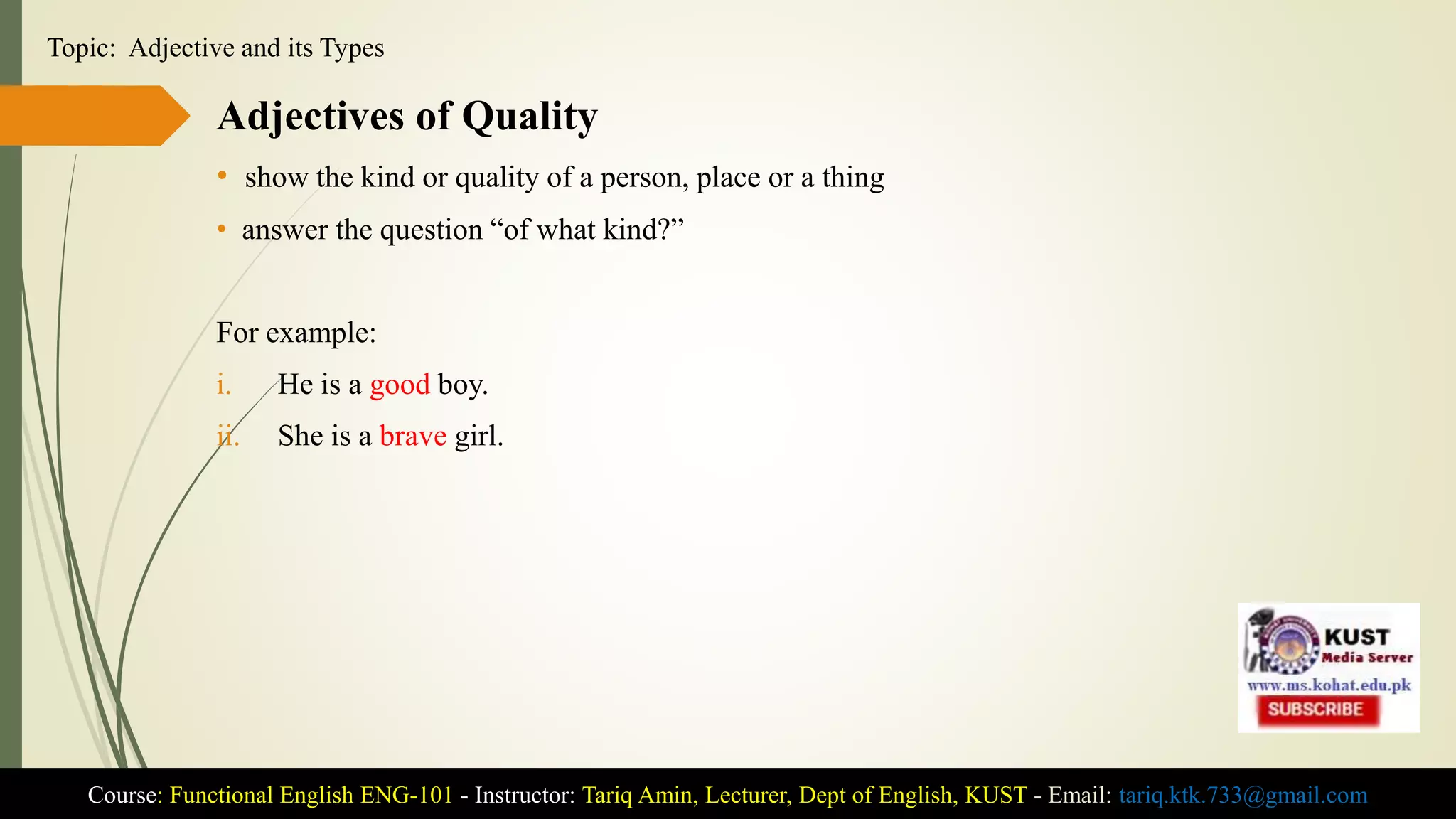 Topic: Adjective and its Types

Adjectives of Quality

• show the kind or quality of a person, place or a thing
• answer the question “of what kind?”

For example:

i. He is a good boy.
ii. She is a brave girl.

KUST
Media Server
www.ms.kohat.edu.pk
SUBSCRIBE

Course: Functional English ENG-101 - Instructor: Tariq Amin, Lecturer, Dept of English, KUST - Email: tariq.ktk.733@gmail.com